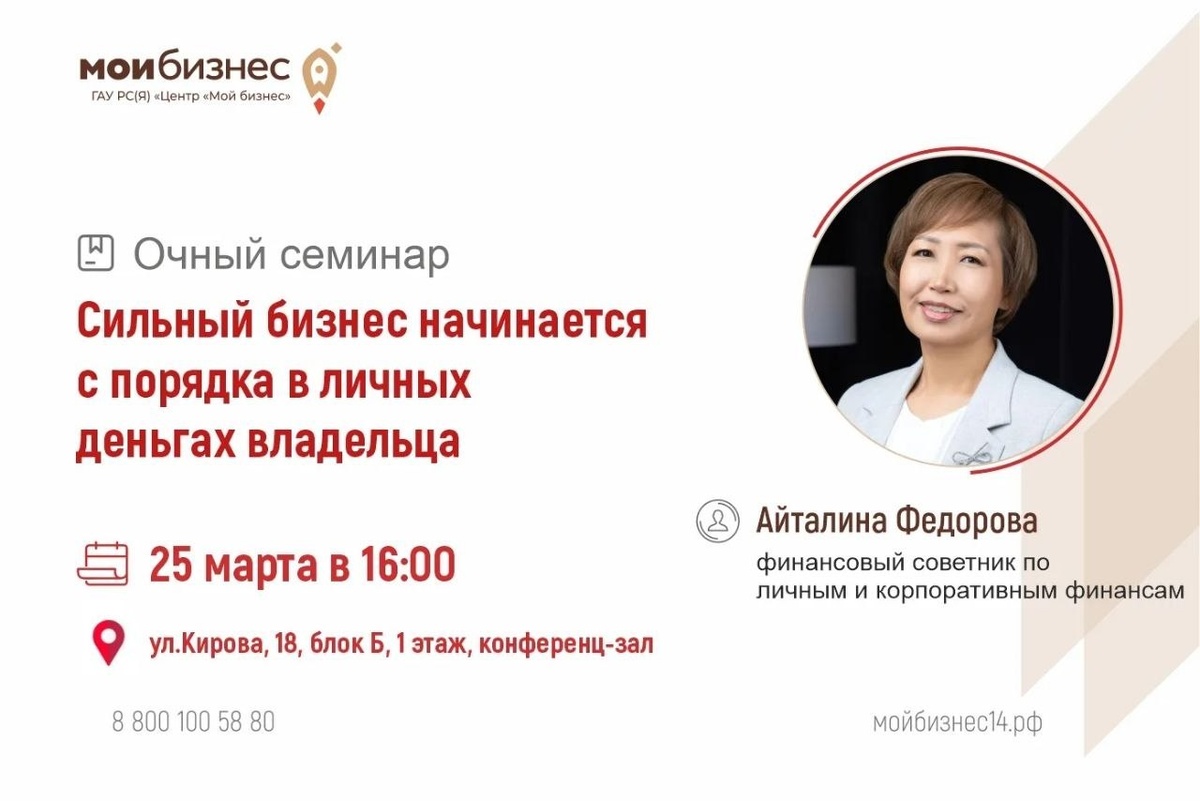 мойбизнес
ГАУ РС(Я) «Центр «Мой бизнес»

Очный семинар

Сильный бизнес начинается с порядка в личных деньгах владельца

25 марта в 16:00

ул.Кирова, 18, блок Б, 1 этаж, конференц-зал

Айталина Федорова
финансовый советник по личным и корпоративным финансам

8 800 100 58 80

мойбизнес14.рф